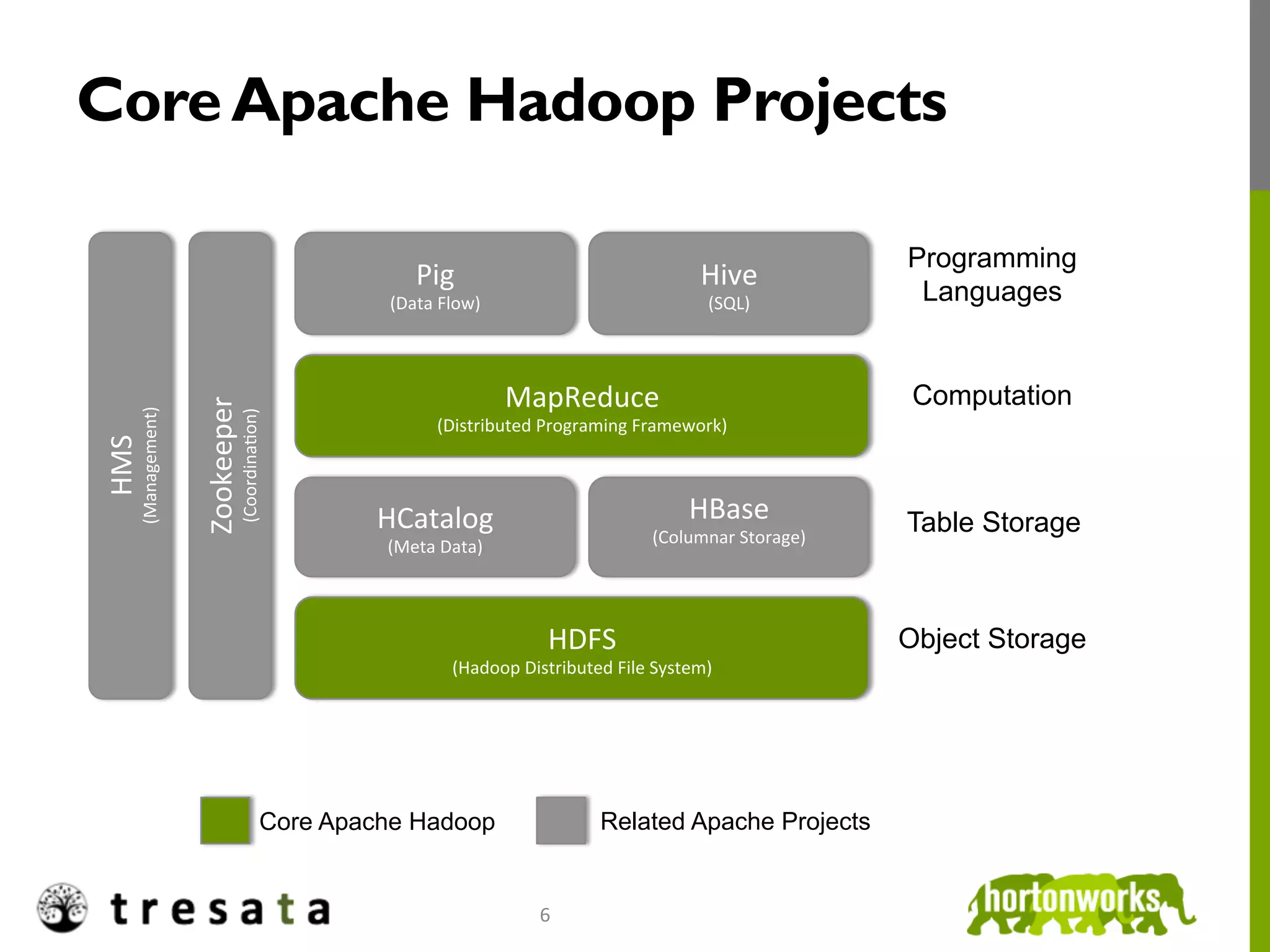 Core Apache Hadoop Projects

HMS
(Management)

Zookeeper
(Coordination)

Pig
(Data Flow)

Hive
(SQL)

Programming Languages

MapReduce
(Distributed Programing Framework)

Computation

HCatalog
(Meta Data)

HBase
(Columnar Storage)

Table Storage

HDFS
(Hadoop Distributed File System)

Object Storage

Core Apache Hadoop

Related Apache Projects

tresata

6

hortonworks